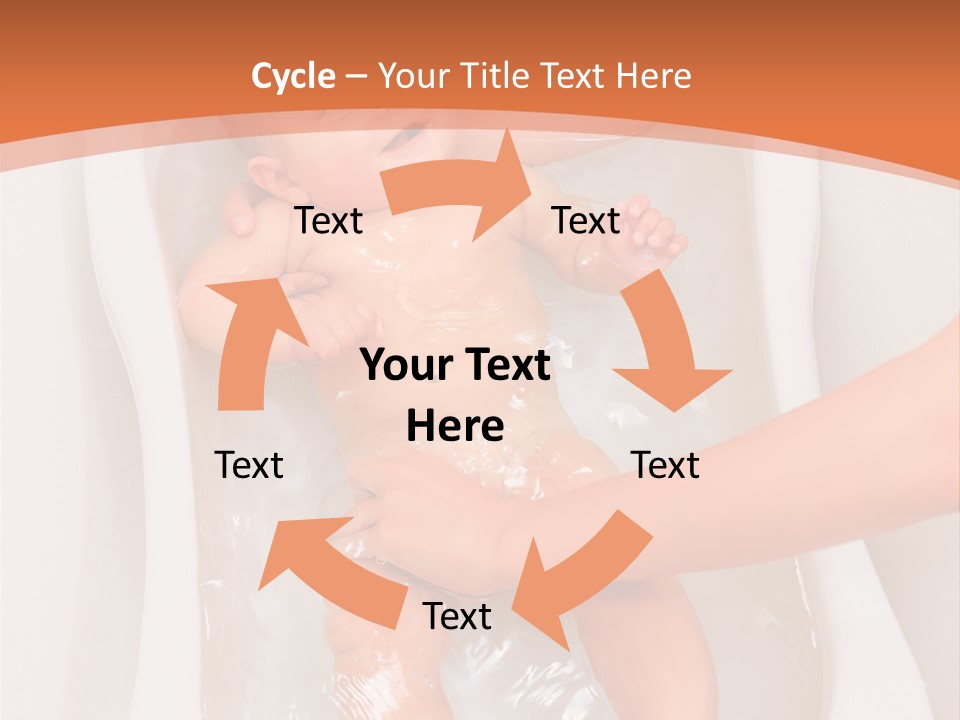 Cycle – Your Title Text Here

Text

Text

Your Text Here

Text

Text

Text